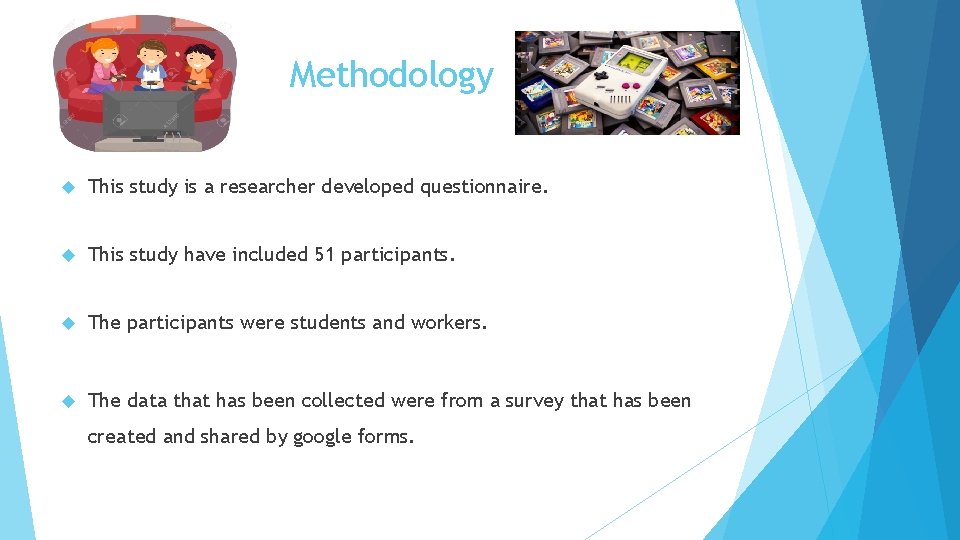 Methodology

This study is a researcher developed questionnaire.

This study have included 51 participants.

The participants were students and workers.

The data that has been collected were from a survey that has been created and shared by google forms.